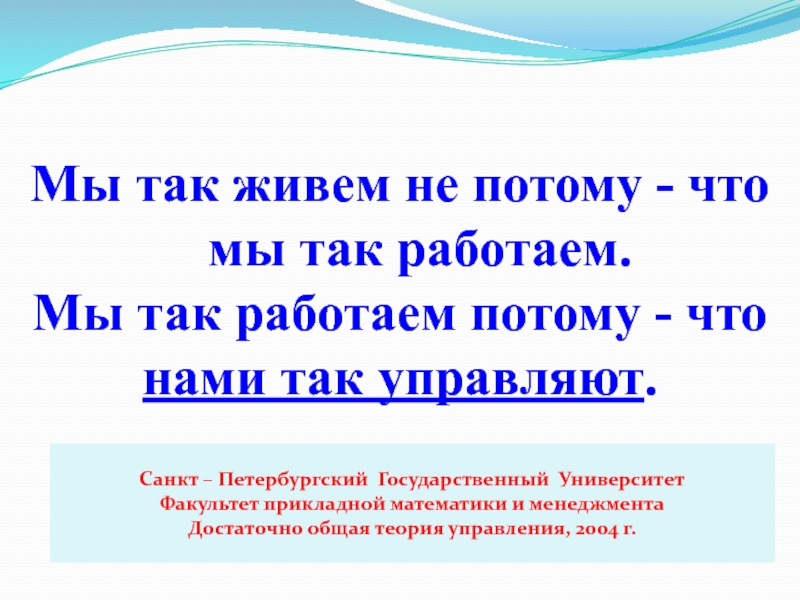 Мы так живем не потому - что мы так работаем.
Мы так работаем потому - что нами так управляют.

Санкт – Петербургский Государственный Университет
Факультет прикладной математики и менеджмента
Достаточно общая теория управления, 2004 г.